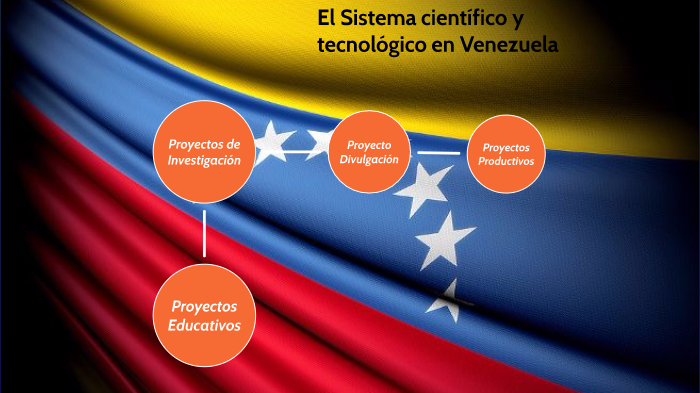 El Sistema científico y tecnológico en Venezuela

Proyectos de Investigación

Proyecto Divulgación

Proyectos Productivos

Proyectos Educativos